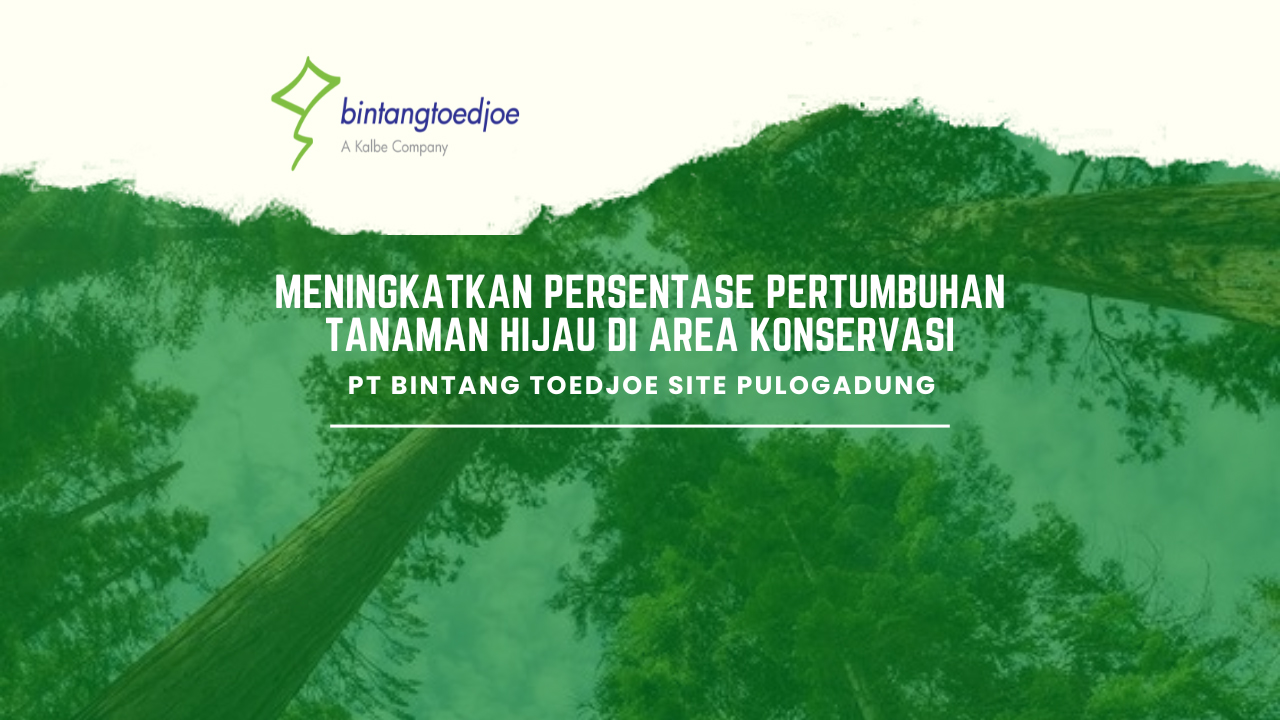 bintangtoedjoe
A Kalbe Company

MENINGKATKAN PERSENTASE PERTUMBUHAN TANAMAN HIJAU DI AREA KONSERVASI

PT BINTANG TOEDJOE SITE PULOGADUNG